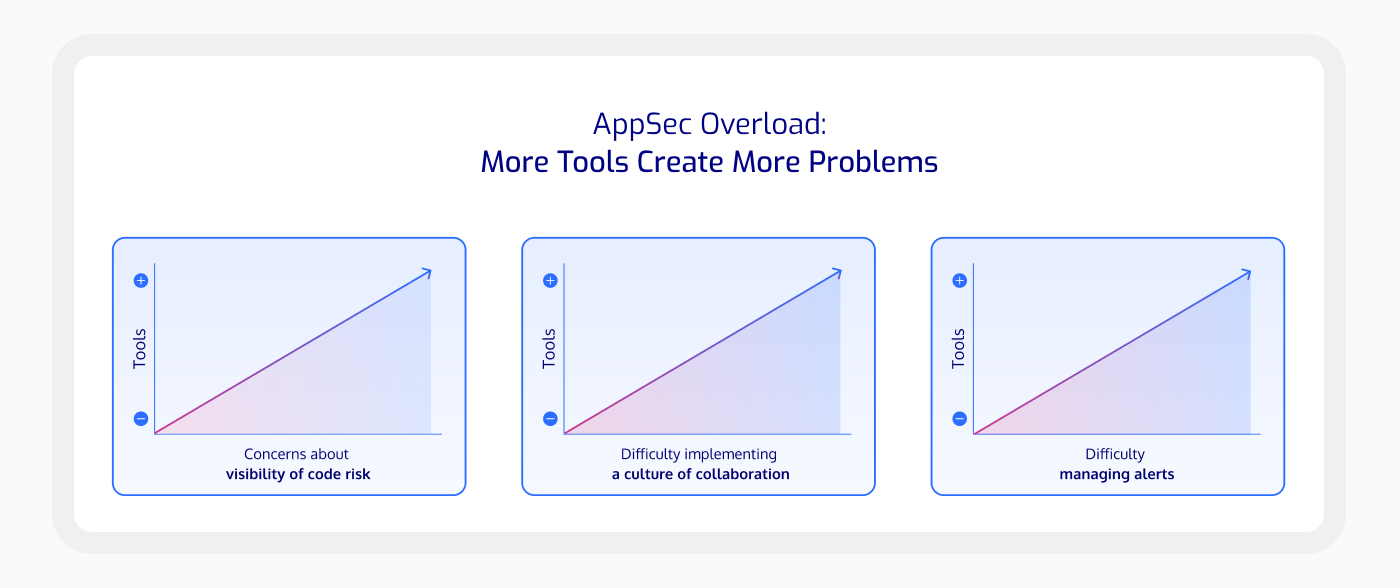 AppSec Overload:
More Tools Create More Problems

+
Tools
−
Concerns about
visibility of code risk

+
Tools
−
Difficulty implementing
a culture of collaboration

+
Tools
−
Difficulty
managing alerts